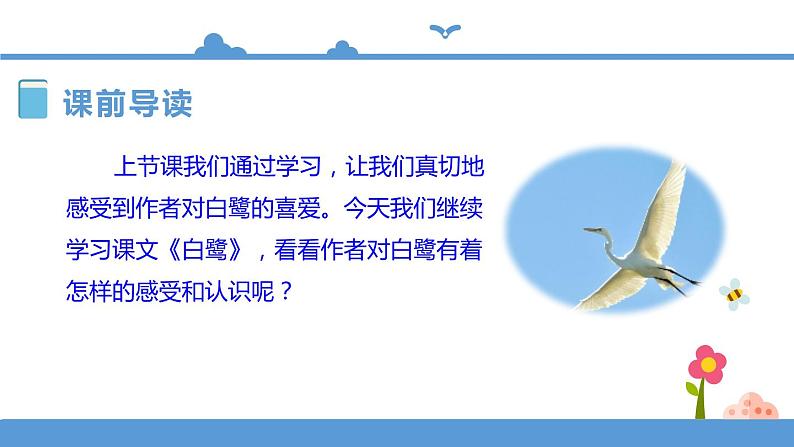 课前导读

上节课我们通过学习，让我们真切地感受到作者对白鹭的喜爱。今天我们继续学习课文《白鹭》，看看作者对白鹭有着怎样的感受和认识呢？